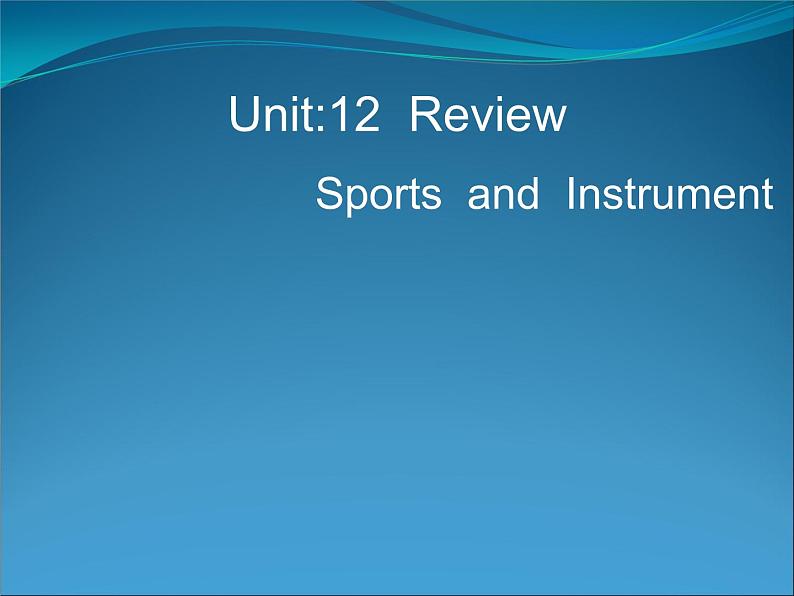 Unit:12 Review

Sports and Instrument